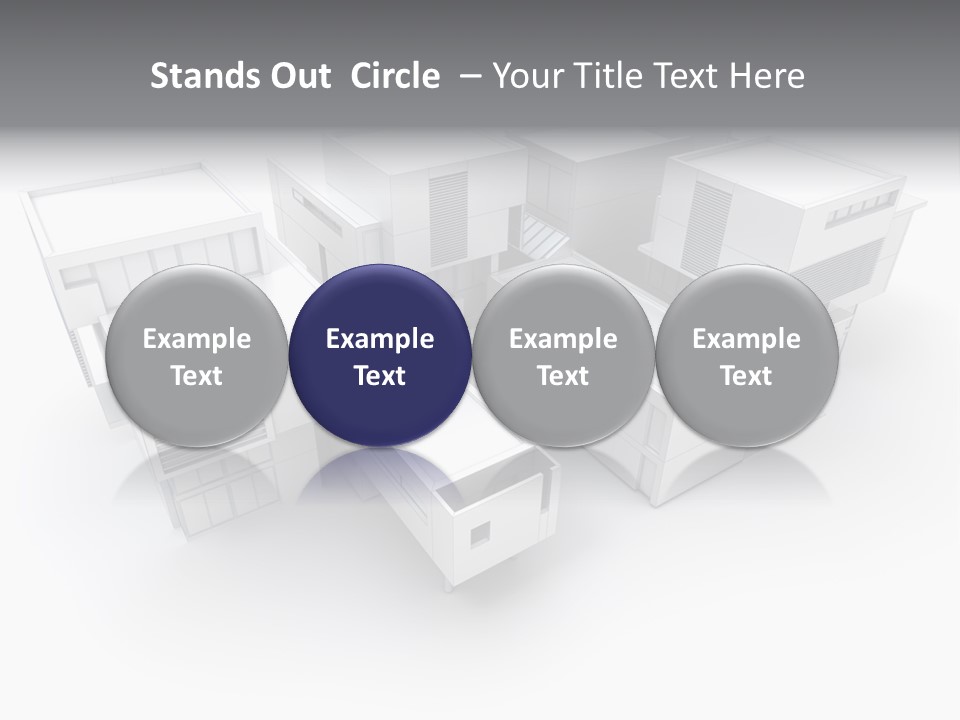 Stands Out Circle – Your Title Text Here

Example Text

Example Text

Example Text

Example Text